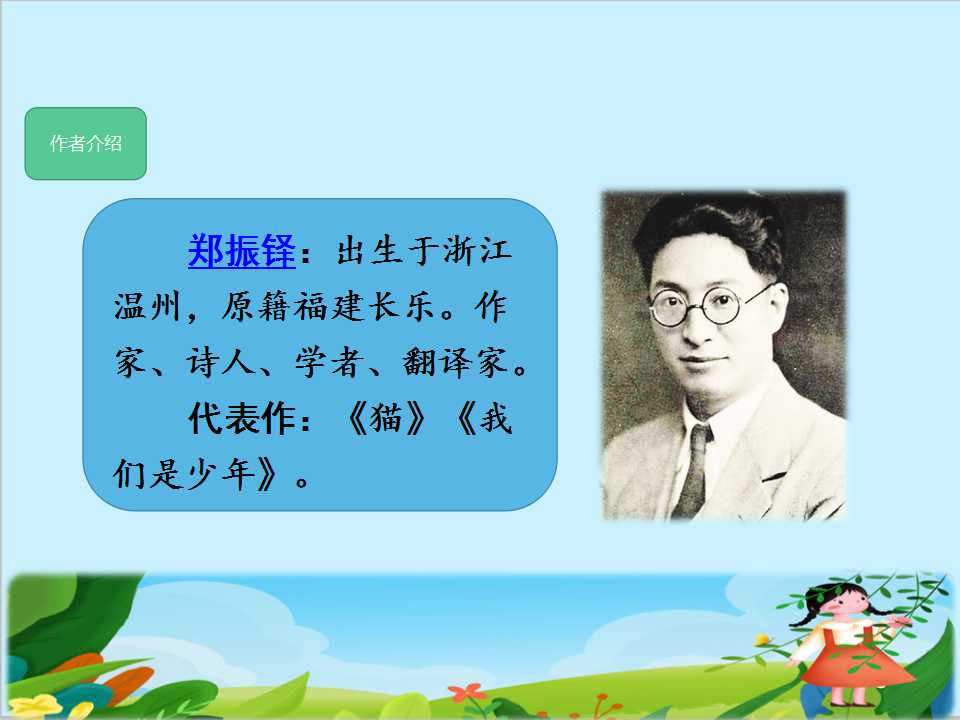 作者介绍

郑振铎：出生于浙江温州，原籍福建长乐。作家、诗人、学者、翻译家。

代表作：《猫》《我们是少年》。